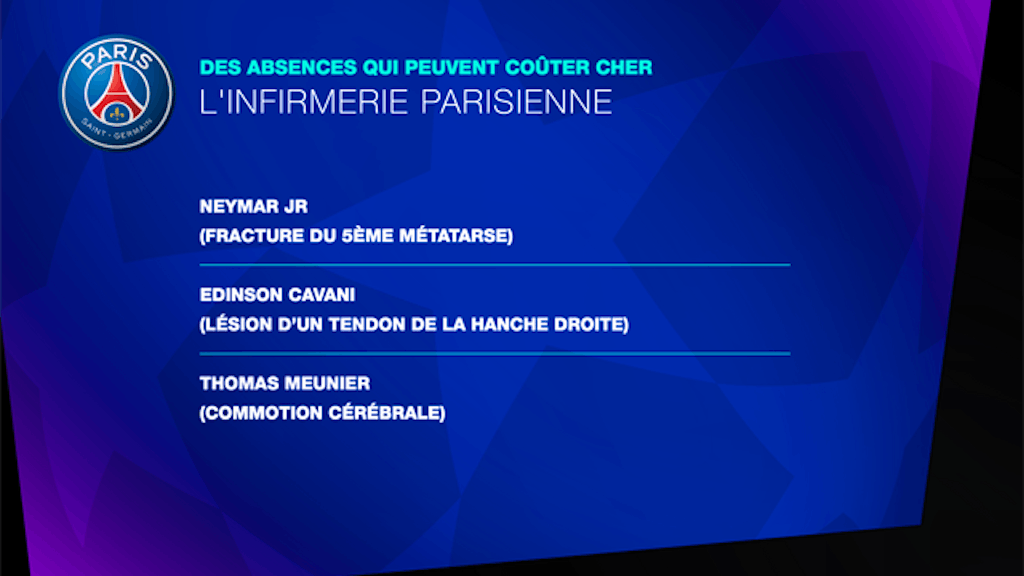 PARIS
SAINT-GERMAIN

DES ABSENCES QUI PEUVENT COÛTER CHER
L'INFIRMERIE PARISIENNE

NEYMAR JR
(FRACTURE DU 5ÈME MÉTATARSE)

EDINSON CAVANI
(LÉSION D'UN TENDON DE LA HANCHE DROITE)

THOMAS MEUNIER
(COMMOTION CÉRÉBRALE)